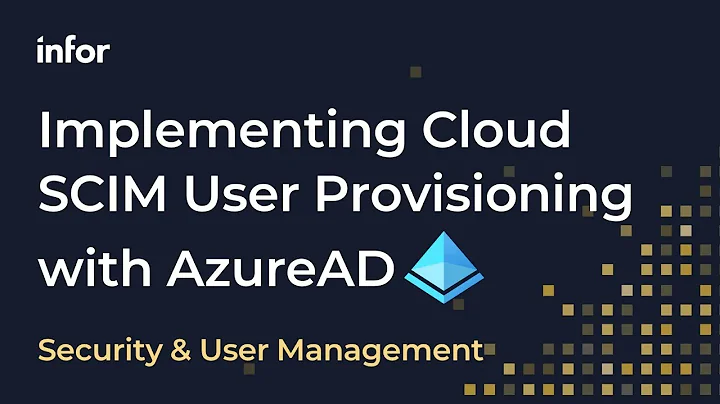 infor

Implementing Cloud SCIM User Provisioning with AzureAD

Security & User Management